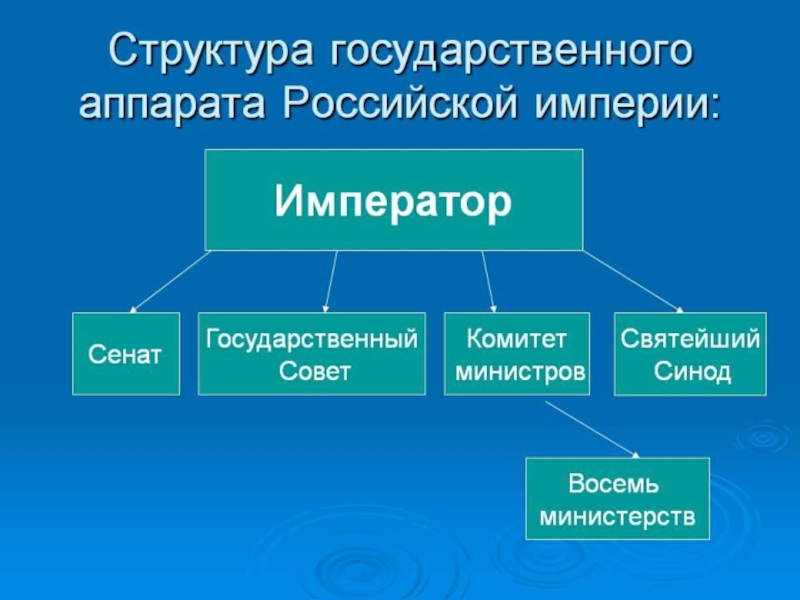 Структура государственного аппарата Российской империи:

Император

Сенат

Государственный Совет

Комитет министров

Святейший Синод

Восемь министерств